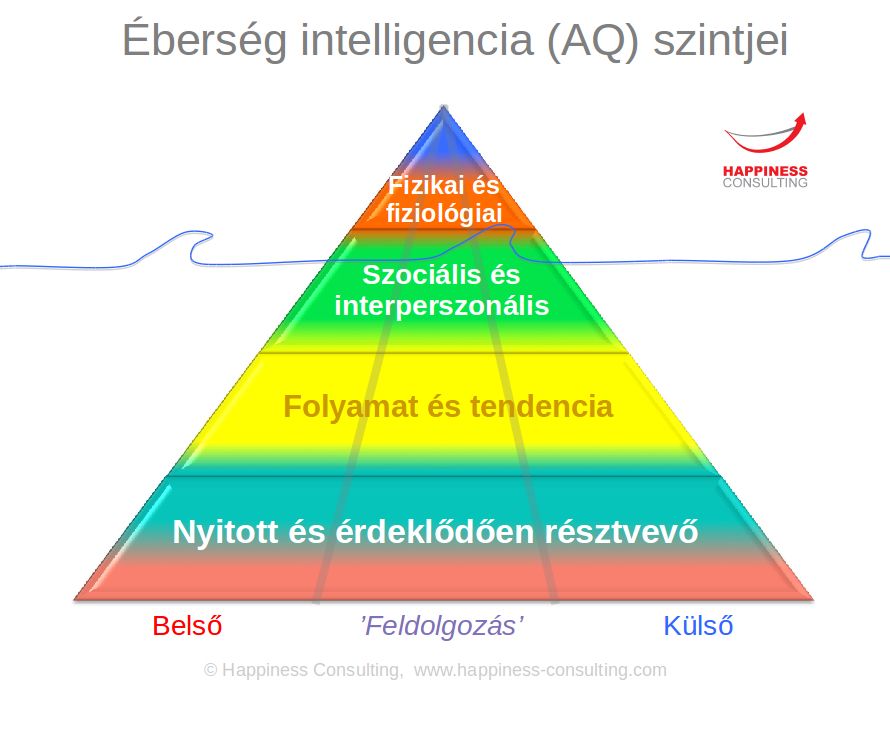 Éberség intelligencia (AQ) szintjei

HAPPINESS CONSULTING

Fizikai és fiziológiai

Szociális és interperszonális

Folyamat és tendencia

Nyitott és érdeklődően résztvevő

Belső

'Feldolgozás'

Külső

© Happiness Consulting, www.happiness-consulting.com